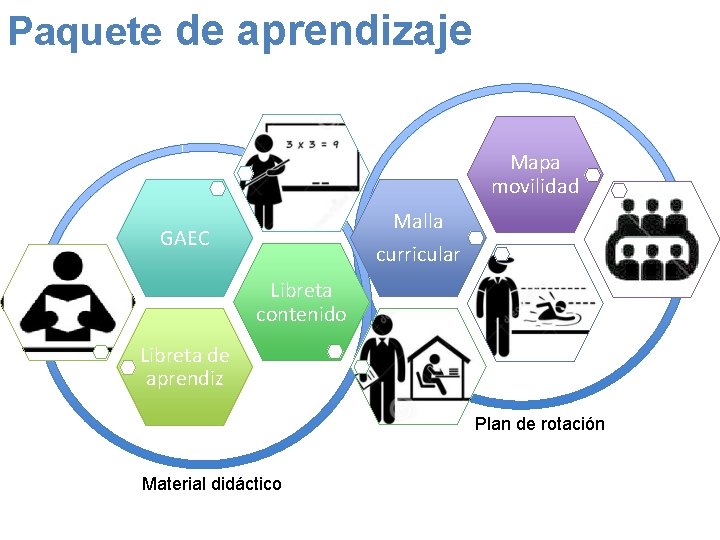 Paquete de aprendizaje

$3 \times 3 = 9$

GAEC

Libreta contenido

Libreta de aprendiz

Malla curricular

Mapa movilidad

Plan de rotación

Material didáctico